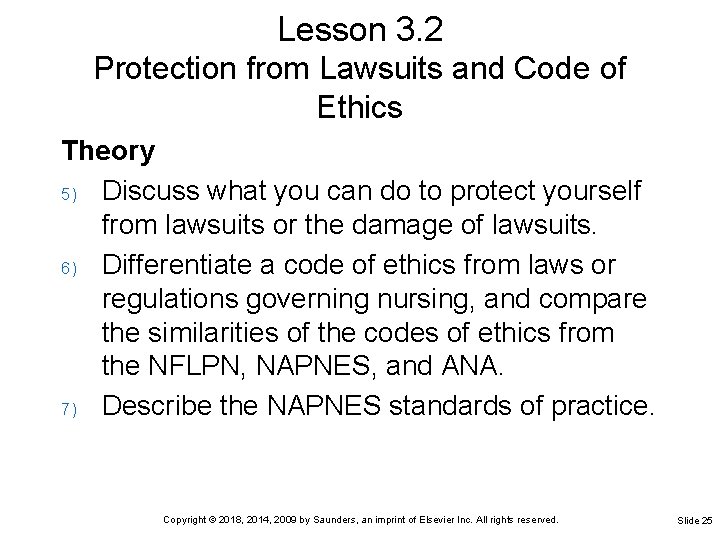 Lesson 3.2
Protection from Lawsuits and Code of Ethics

Theory

5) Discuss what you can do to protect yourself from lawsuits or the damage of lawsuits.

6) Differentiate a code of ethics from laws or regulations governing nursing, and compare the similarities of the codes of ethics from the NFLPN, NAPNES, and ANA.

7) Describe the NAPNES standards of practice.

Copyright © 2018, 2014, 2009 by Saunders, an imprint of Elsevier Inc. All rights reserved.

Slide 25